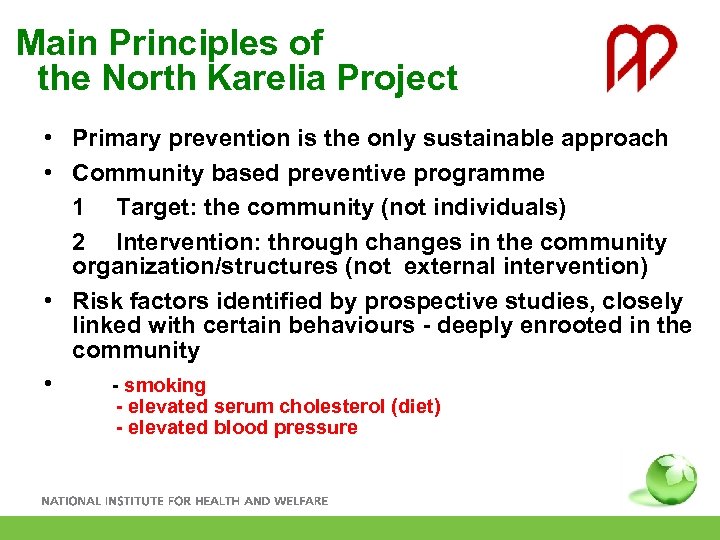 Main Principles of the North Karelia Project

• Primary prevention is the only sustainable approach

• Community based preventive programme

1 Target: the community (not individuals)

2 Intervention: through changes in the community organization/structures (not external intervention)

• Risk factors identified by prospective studies, closely linked with certain behaviours - deeply enrooted in the community

• - smoking
- elevated serum cholesterol (diet)
- elevated blood pressure

NATIONAL INSTITUTE FOR HEALTH AND WELFARE